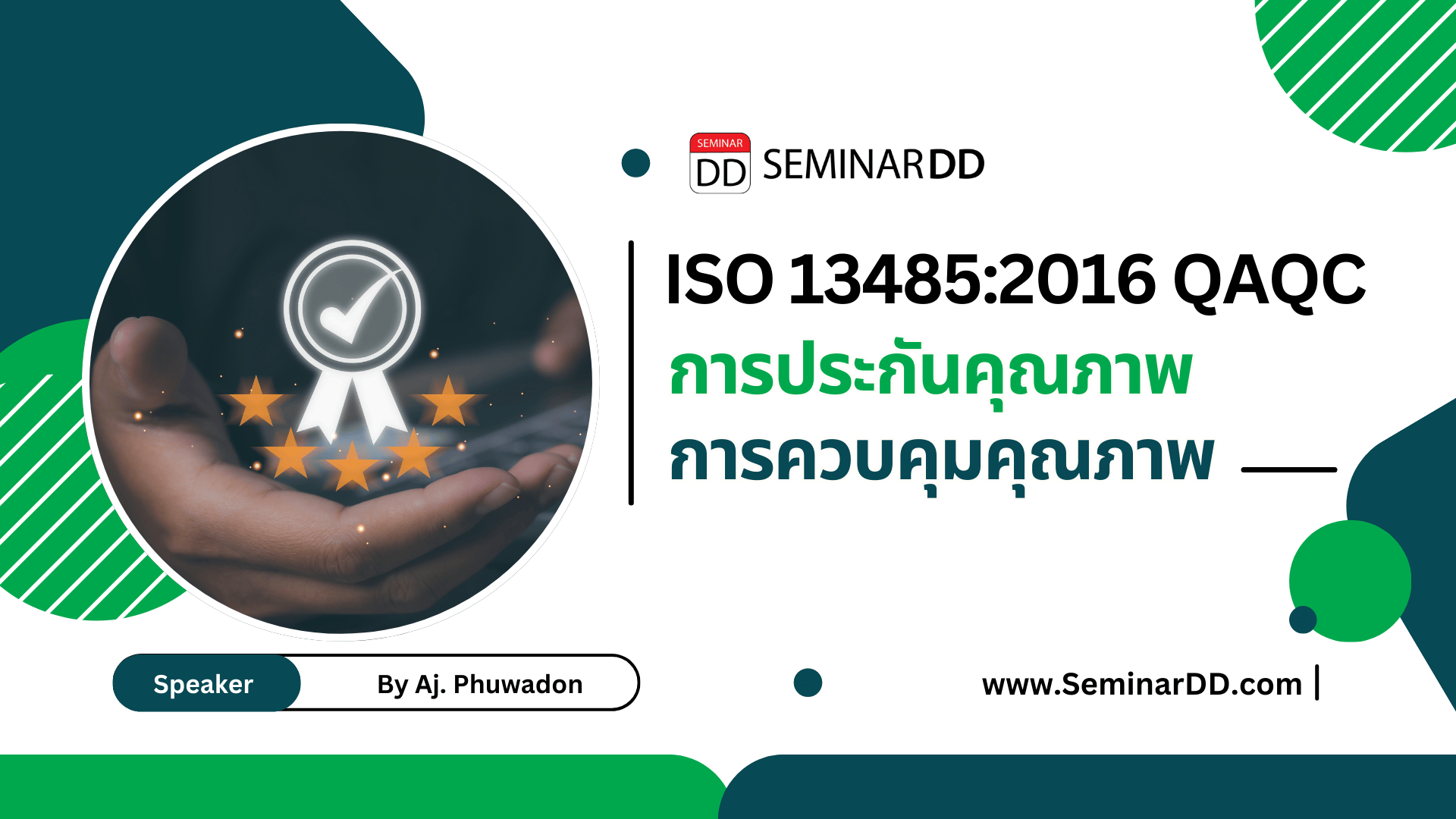 SEMINAR DD SEMINARDD

ISO 13485:2016 QAQC
การประกันคุณภาพ
การควบคุมคุณภาพ

Speaker By Aj. Phuwadon

www.SeminarDD.com